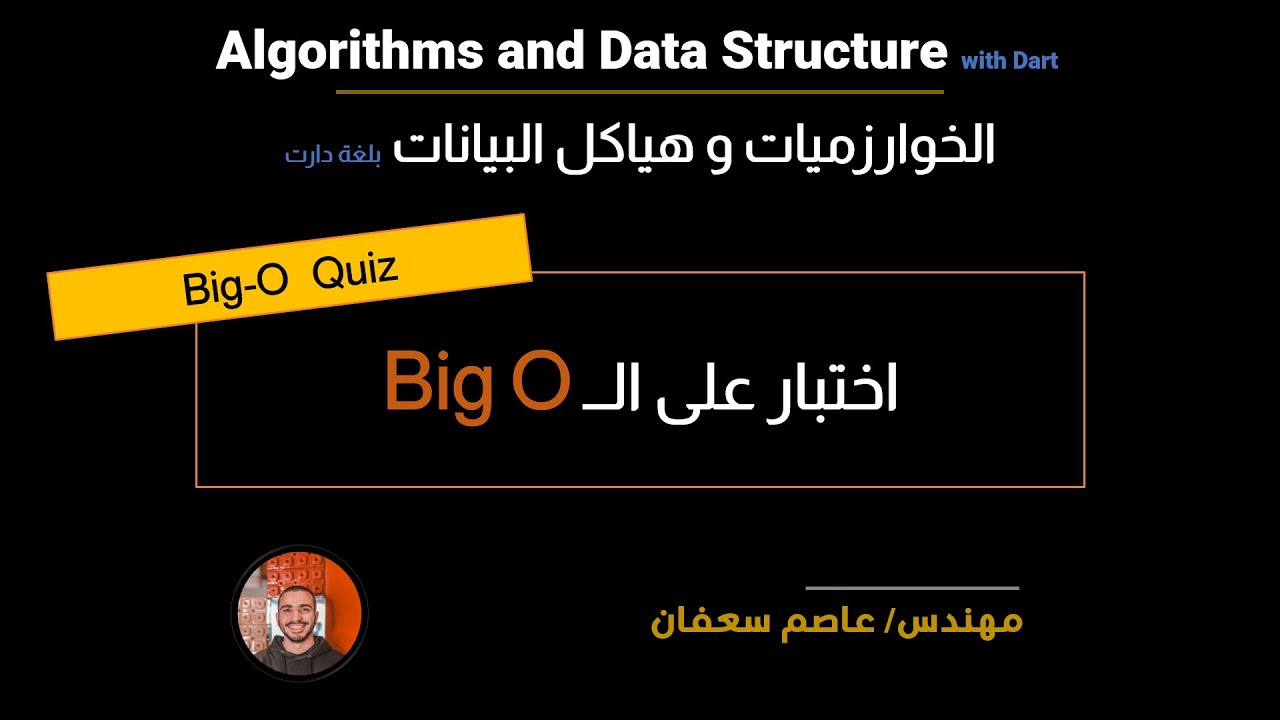 Algorithms and Data Structure with Dart

الخوارزميات و هياكل البيانات بلغة دارت

Big-O Quiz

اختبار على الـ Big O

مهندس/ عاصم سعفان